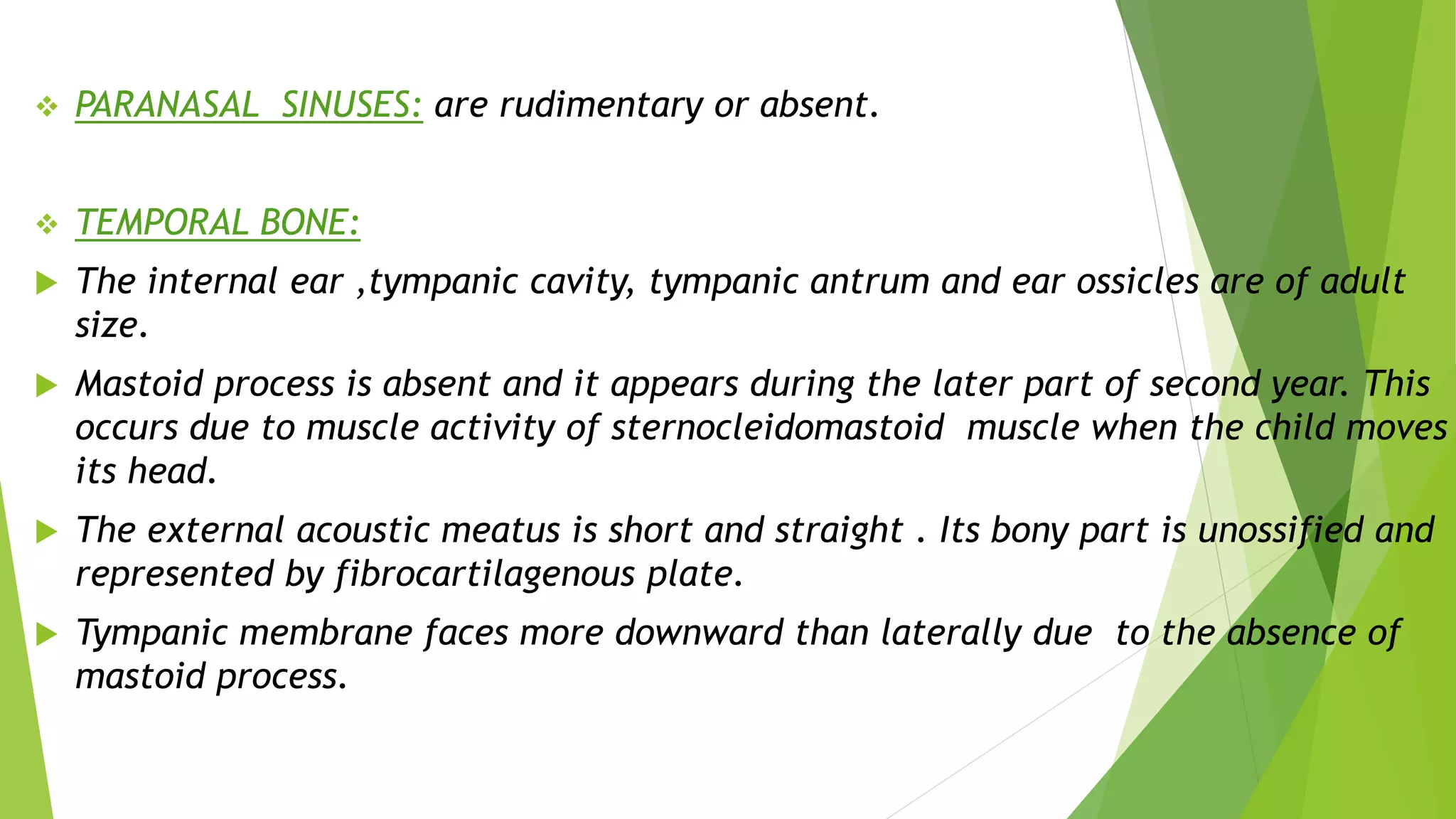 ❖ PARANASAL SINUSES: are rudimentary or absent.

❖ TEMPORAL BONE:

▶ The internal ear ,tympanic cavity, tympanic antrum and ear ossicles are of adult size.

▶ Mastoid process is absent and it appears during the later part of second year. This occurs due to muscle activity of sternocleidomastoid muscle when the child moves its head.

▶ The external acoustic meatus is short and straight . Its bony part is unossified and represented by fibrocartilagenous plate.

▶ Tympanic membrane faces more downward than laterally due to the absence of mastoid process.